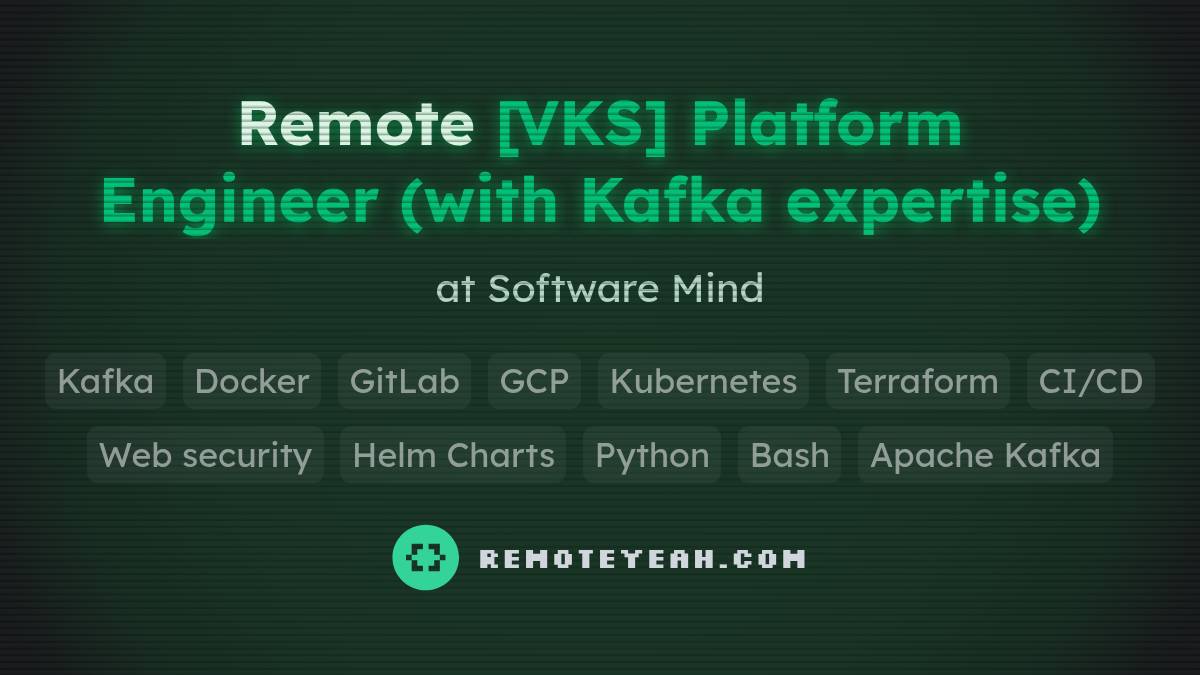 Remote [VKS] Platform Engineer (with Kafka expertise)

at Software Mind

Kafka Docker GitLab GCP Kubernetes Terraform CI/CD

Web security Helm Charts Python Bash Apache Kafka

REMOTEYEAH.COM